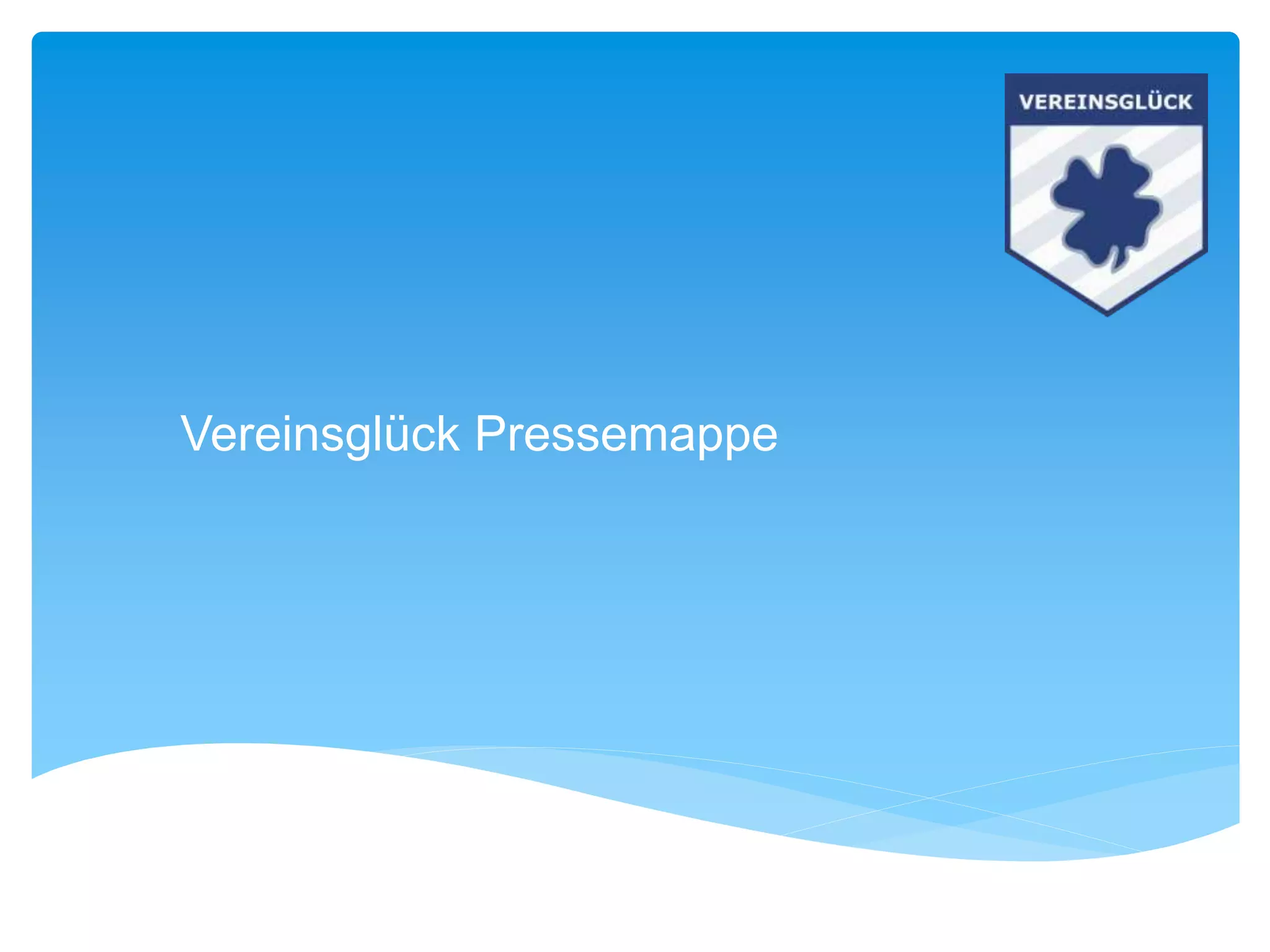 VEREINSGLÜCK

Vereinsglück Pressemappe